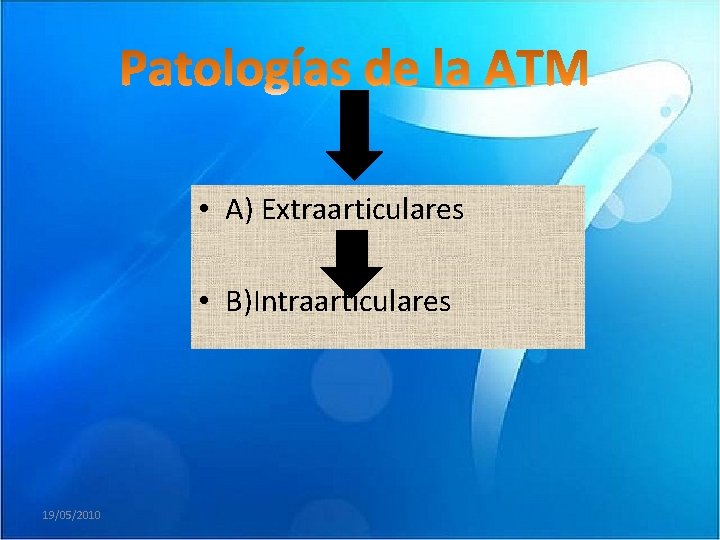 Patologías de la ATM

• A) Extraarticulares

• B)Intraarticulares

19/05/2010